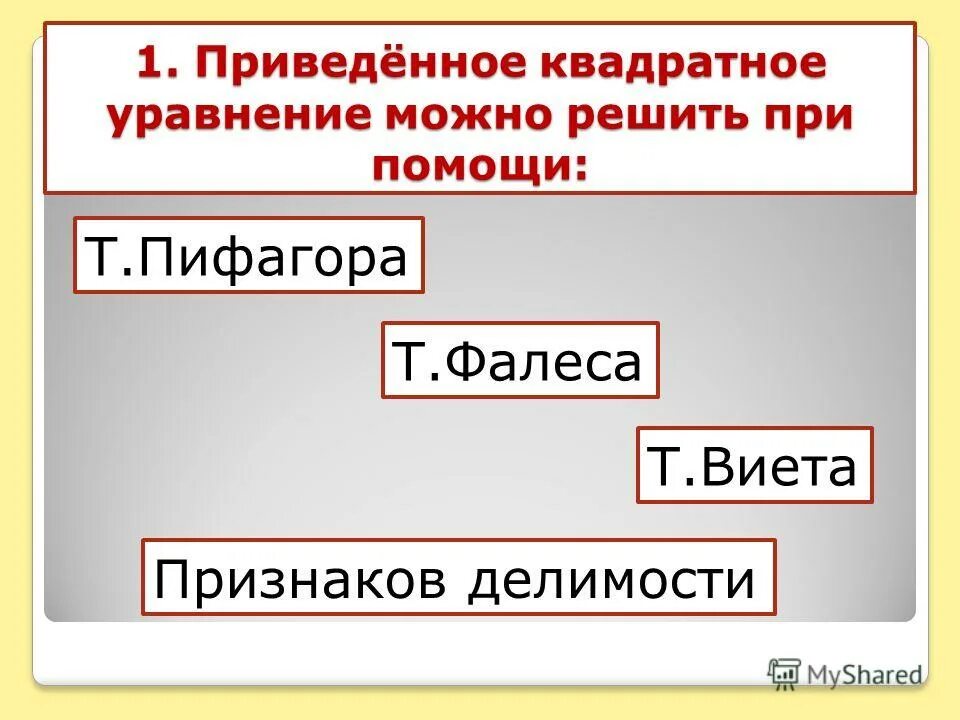 1. Приведённое квадратное уравнение можно решить при помощи:

Т.Пифагора

Т.Фалеса

Т.Виета

Признаков делимости

MyShared